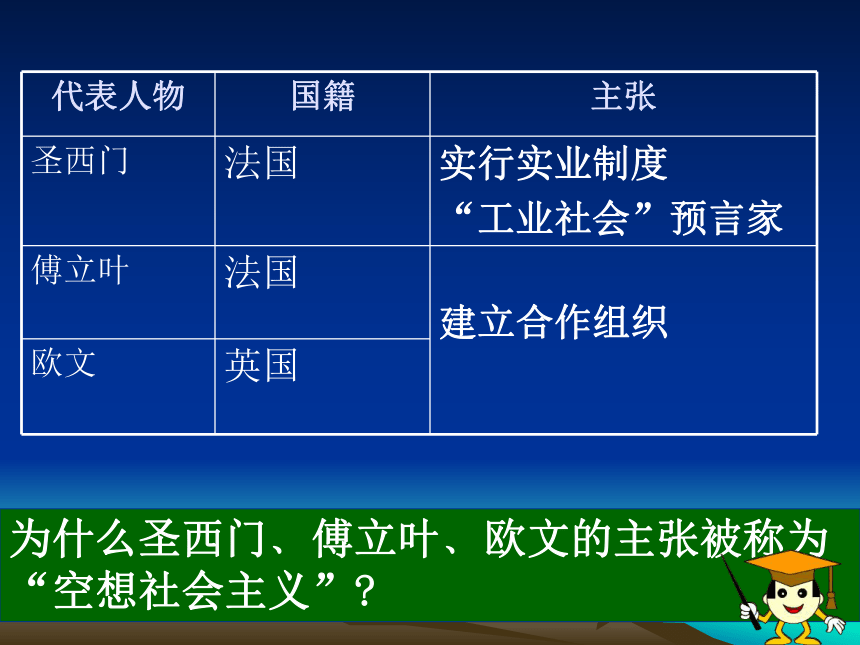 | 代表人物 | 国籍 | 主张 |
|---|---|---|
| 圣西门 | 法国 | 实行实业制度 “工业社会”预言家 |
| 傅立叶 | 法国 | 建立合作组织 |
| 欧文 | 英国 | 建立合作组织 |

为什么圣西门、傅立叶、欧文的主张被称为“空想社会主义”？